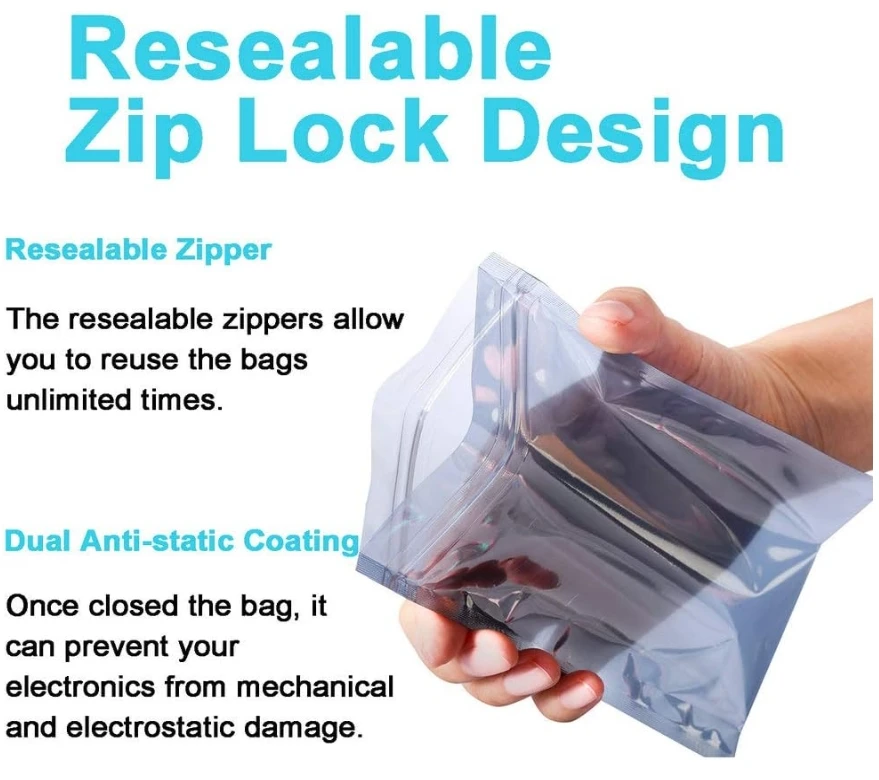 Resealable Zip Lock Design

Resealable Zipper

The resealable zippers allow you to reuse the bags unlimited times.

Dual Anti-static Coating

Once closed the bag, it can prevent your electronics from mechanical and electrostatic damage.